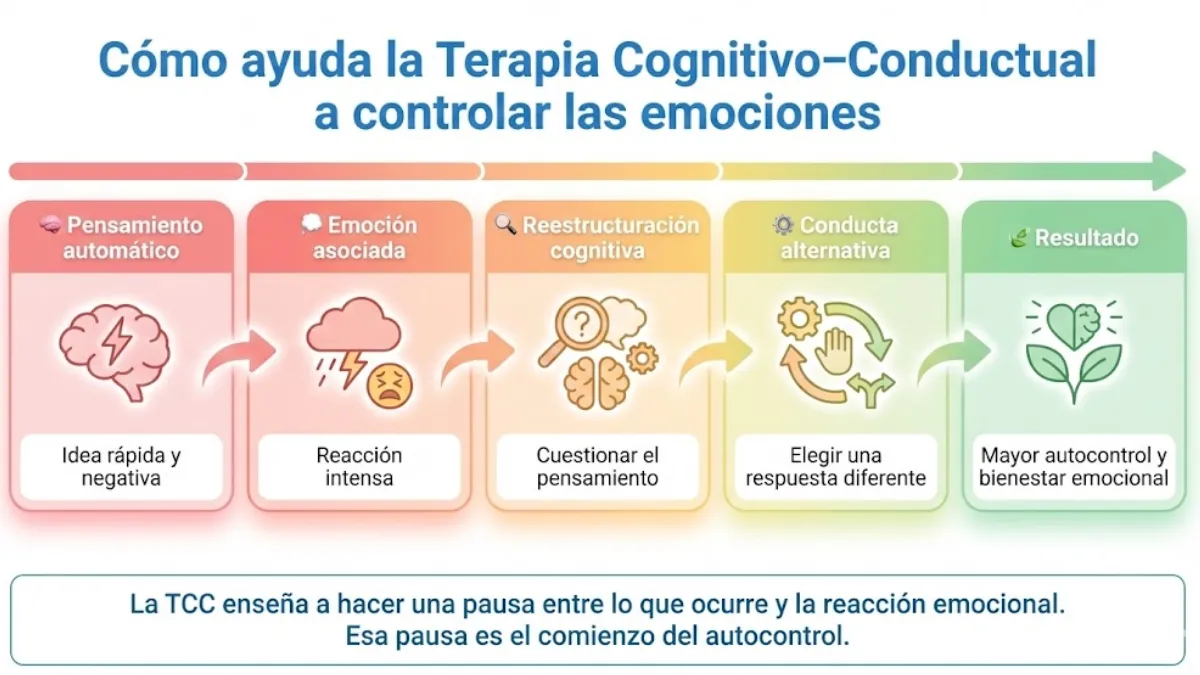 Cómo ayuda la Terapia Cognitivo–Conductual a controlar las emociones

Pensamiento automático

Idea rápida y negativa

Emoción asociada

Reacción intensa

Reestructuración cognitiva

Cuestionar el pensamiento

Conducta alternativa

Elegir una respuesta diferente

Resultado

Mayor autocontrol y bienestar emocional

La TCC enseña a hacer una pausa entre lo que ocurre y la reacción emocional. Esa pausa es el comienzo del autocontrol.